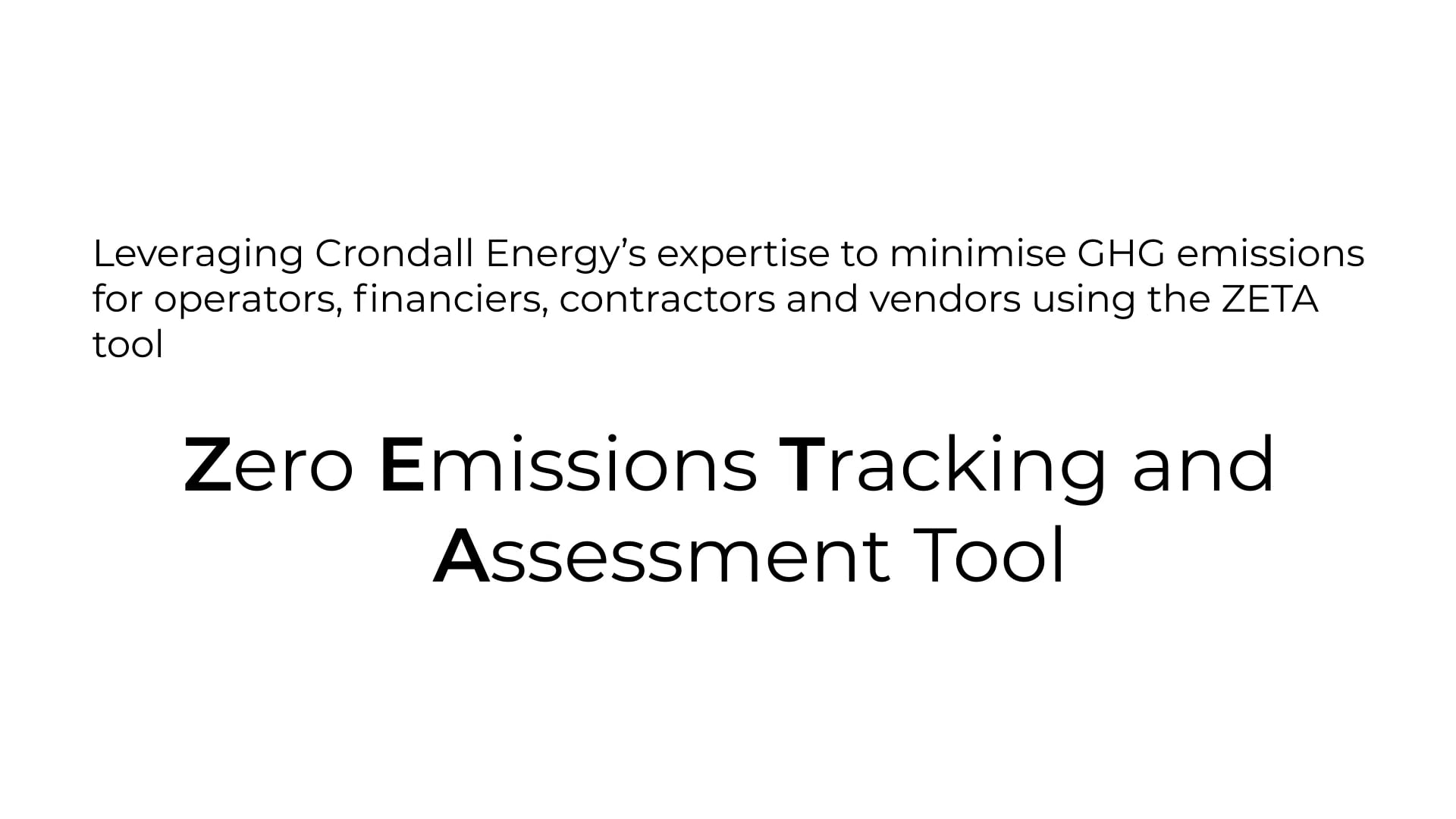 Leveraging Crondall Energy’s expertise to minimise GHG emissions for operators, financiers, contractors and vendors using the ZETA tool

Zero Emissions Tracking and Assessment Tool